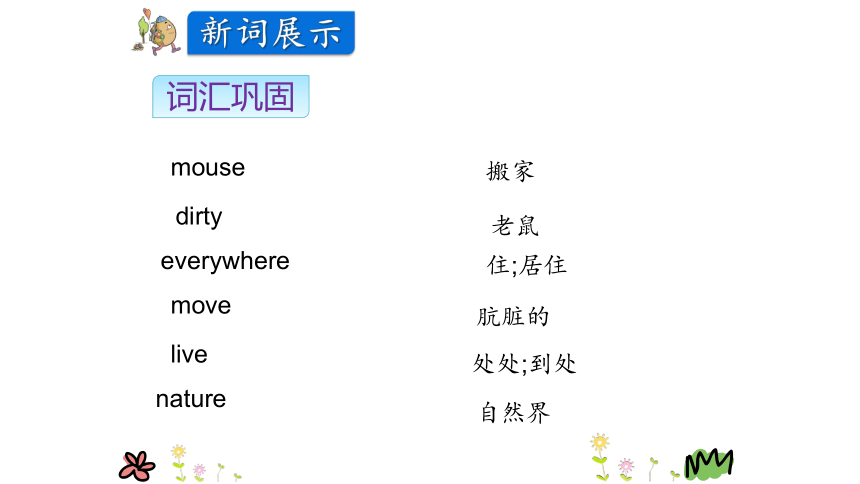 新词展示

词汇巩固

mouse
dirty
everywhere
move
live
nature

搬家
老鼠
住;居住
肮脏的
处处;到处
自然界